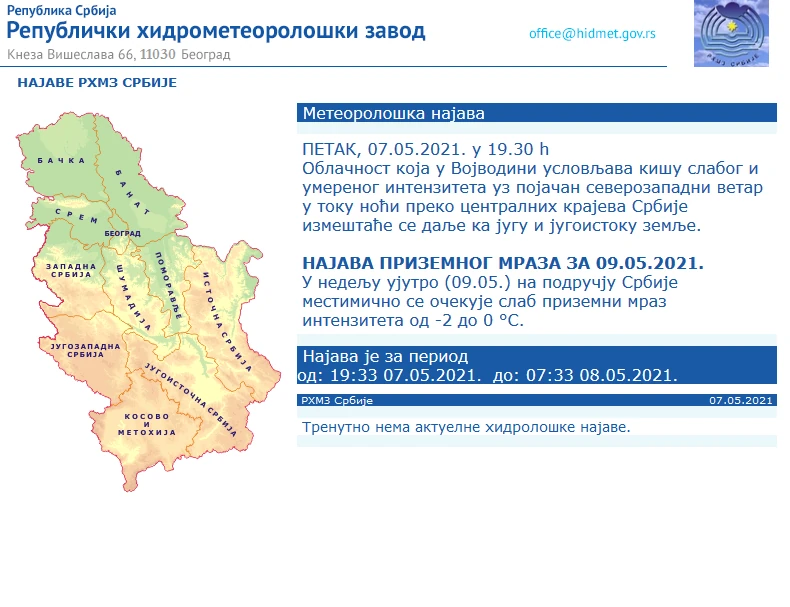 Република Србија
Републички хидрометеоролошки завод
Кнеза Вишеслава 66, 11030 Београд

office@hidmet.gov.rs

РХМЗ СРБИЈЕ

НАЈАВЕ РХМЗ СРБИЈЕ

БАЧКА
БАНАТ
СРЕМ
БЕОГРАД
ЗАПАДНА СРБИЈА
ШУМАДИЈА
ПОМОРАВЉЕ
ИСТОЧНА СРБИЈА
ЈУГОЗАПАДНА СРБИЈА
ЈУГОИСТОЧНА СРБИЈА
КОСОВО И МЕТОХИЈА

Метеоролошка најава

ПЕТАК, 07.05.2021. у 19.30 h
Облачност која у Војводини условљава кишу слабог и умереног интензитета уз појачан северозападни ветар у току ноћи преко централних крајева Србије измештаће се даље ка југу и југоистоку земље.

НАЈАВА ПРИЗЕМНОГ МРАЗА ЗА 09.05.2021.
У недељу ујутро (09.05.) на подручју Србије местимично се очекује слаб приземни мраз интензитета од -2 до 0 °C.

Најава је за период
од: 19:33 07.05.2021. до: 07:33 08.05.2021.

РХМЗ Србије
07.05.2021

Тренутно нема актуелне хидролошке најаве.